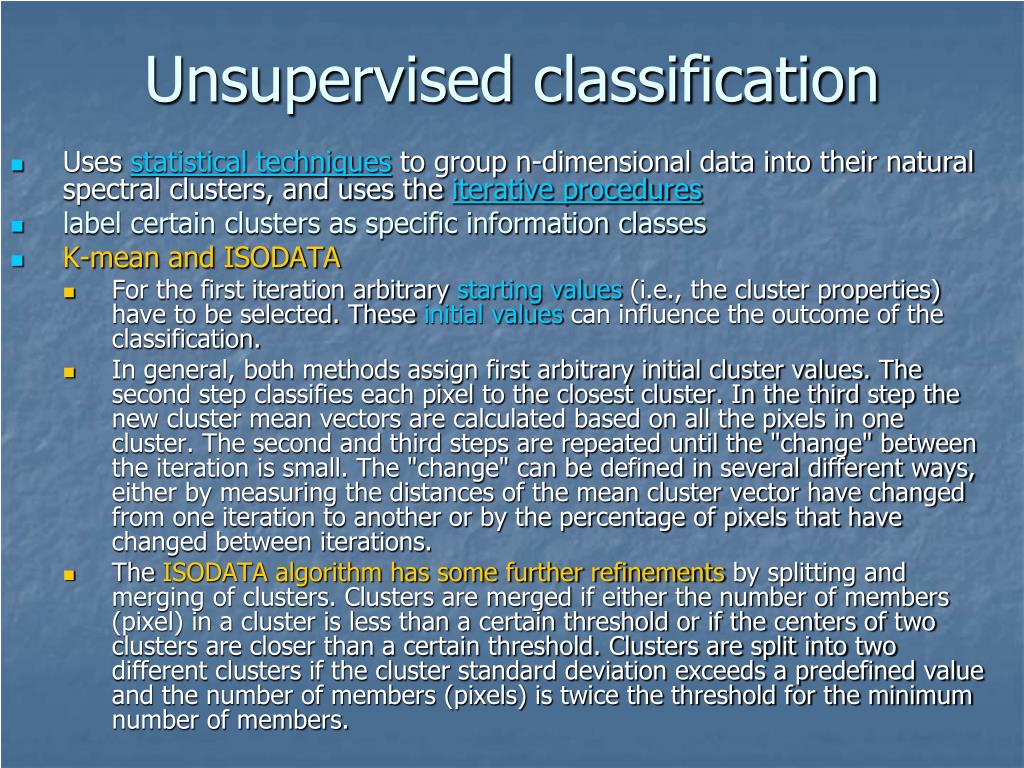 Unsupervised classification

Uses statistical techniques to group n-dimensional data into their natural spectral clusters, and uses the iterative procedures

label certain clusters as specific information classes

K-mean and ISODATA

For the first iteration arbitrary starting values (i.e., the cluster properties) have to be selected. These initial values can influence the outcome of the classification.

In general, both methods assign first arbitrary initial cluster values. The second step classifies each pixel to the closest cluster. In the third step the new cluster mean vectors are calculated based on all the pixels in one cluster. The second and third steps are repeated until the "change" between the iteration is small. The "change" can be defined in several different ways, either by measuring the distances of the mean cluster vector have changed from one iteration to another or by the percentage of pixels that have changed between iterations.

The ISODATA algorithm has some further refinements by splitting and merging of clusters. Clusters are merged if either the number of members (pixel) in a cluster is less than a certain threshold or if the centers of two clusters are closer than a certain threshold. Clusters are split into two different clusters if the cluster standard deviation exceeds a predefined value and the number of members (pixels) is twice the threshold for the minimum number of members.